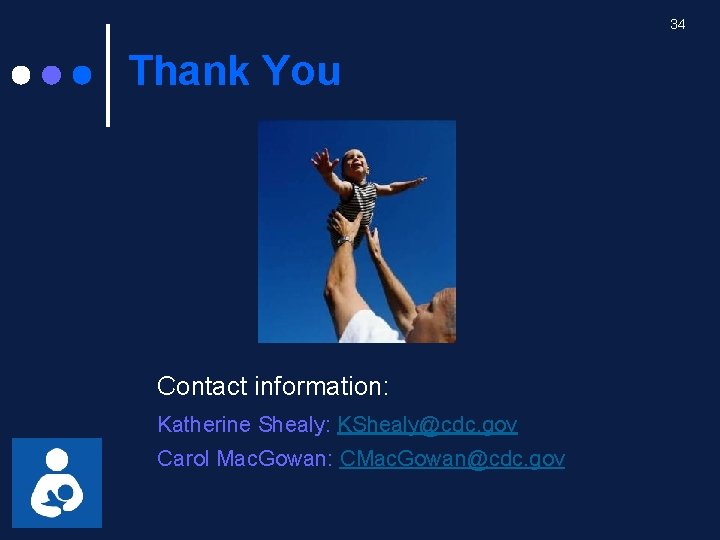 34

Thank You

Contact information:

Katherine Shealy: KShealy@cdc.gov

Carol MacGowan: CMacGowan@cdc.gov